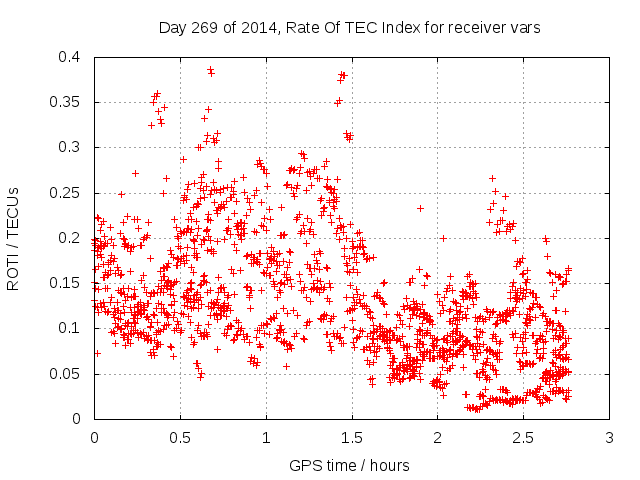 Day 269 of 2014, Rate Of TEC Index for receiver vars

ROTI / TECUs

0.4
0.35
0.3
0.25
0.2
0.15
0.1
0.05
0

0
0.5
1
1.5
2
2.5
3

GPS time / hours